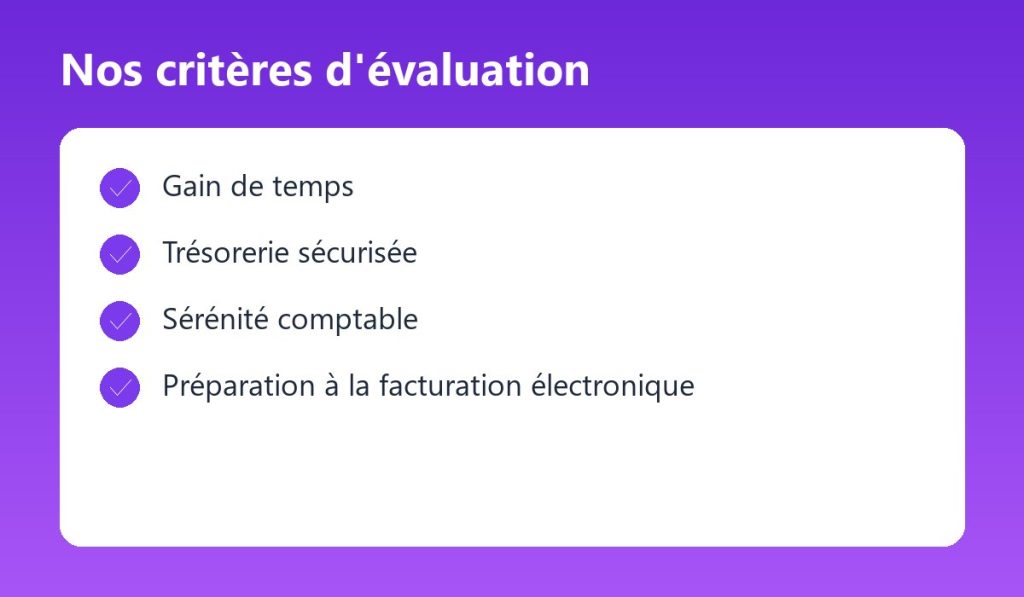 Nos critères d'évaluation

Gain de temps

Trésorerie sécurisée

Sérénité comptable

Préparation à la facturation électronique